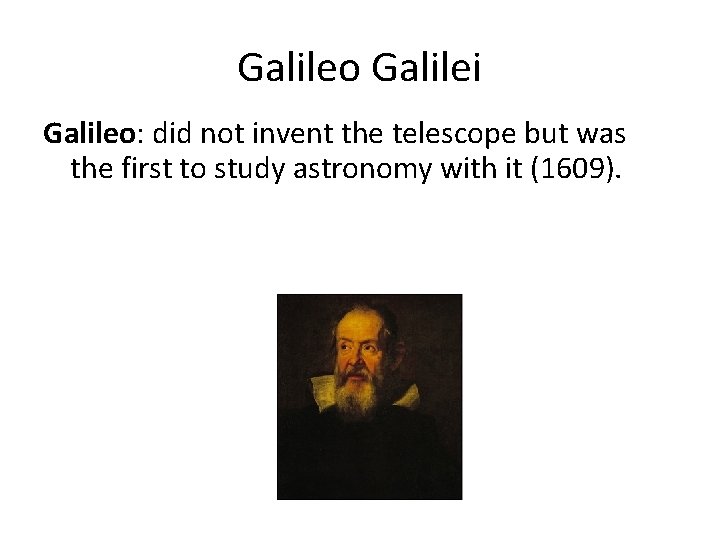 Galileo Galilei

Galileo: did not invent the telescope but was the first to study astronomy with it (1609).